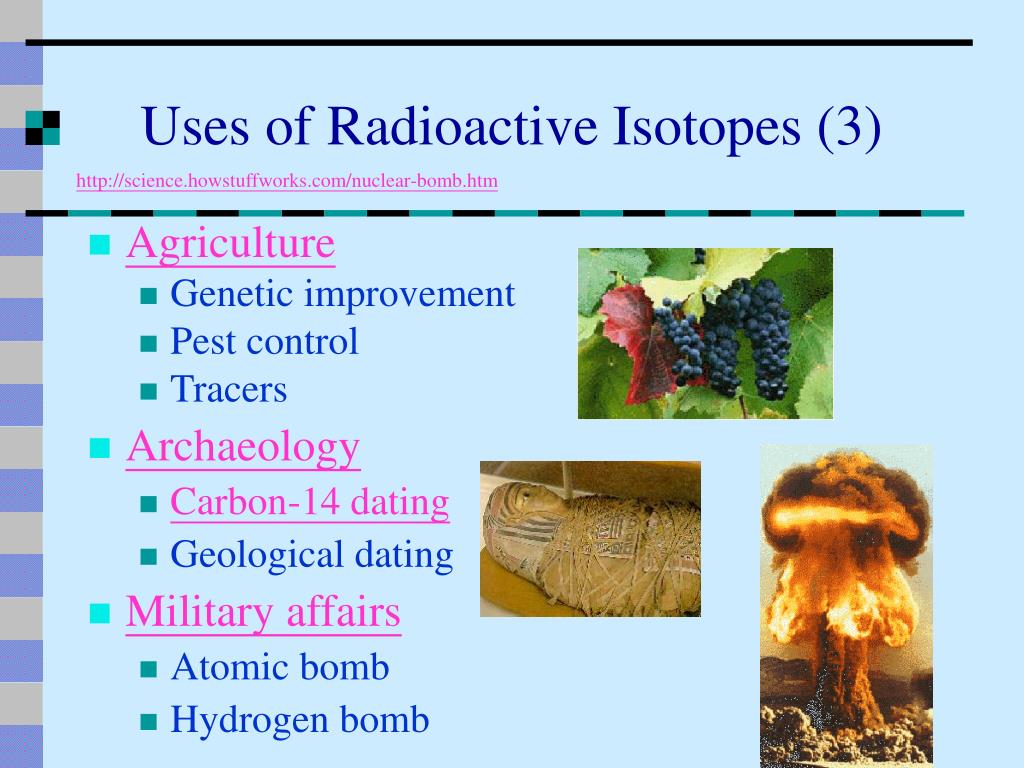 Uses of Radioactive Isotopes (3)

http://science.howstuffworks.com/nuclear-bomb.htm

Agriculture
Genetic improvement
Pest control
Tracers

Archaeology
Carbon-14 dating
Geological dating

Military affairs
Atomic bomb
Hydrogen bomb